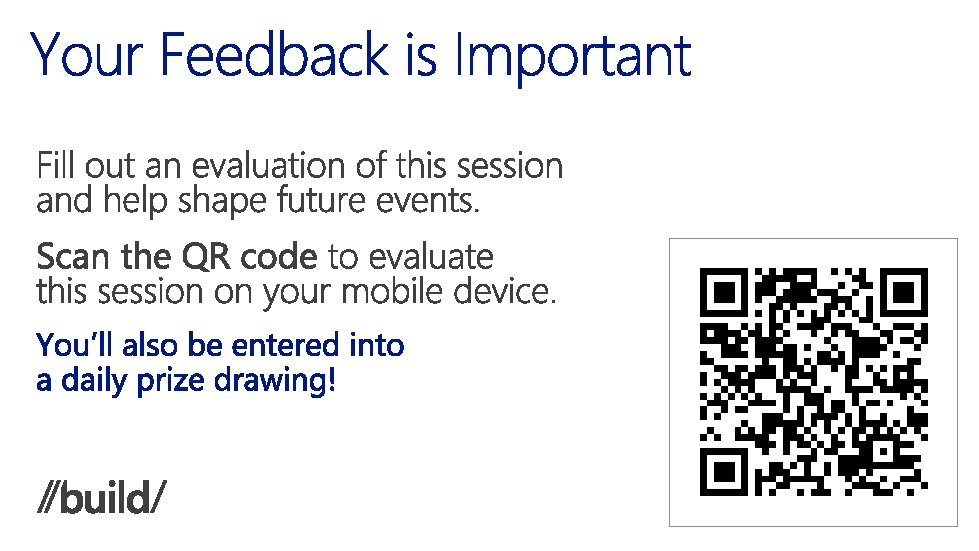 Your Feedback is Important

Fill out an evaluation of this session and help shape future events.

Scan the QR code to evaluate this session on your mobile device.

You'll also be entered into a daily prize drawing!

//build/